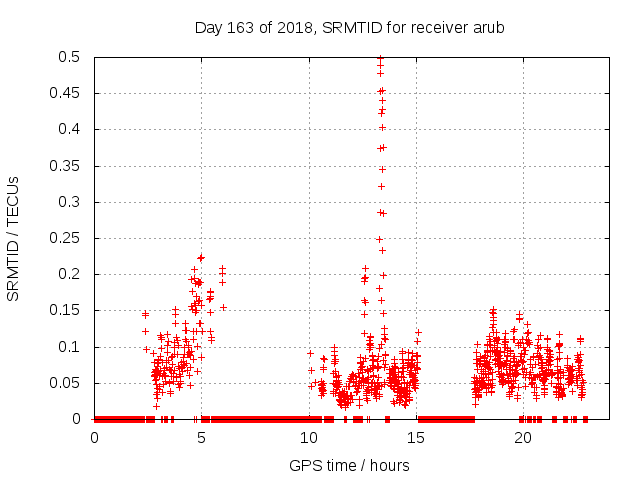 Day 163 of 2018, SRMTID for receiver arub

SRMTID / TECUs

0.5
0.45
0.4
0.35
0.3
0.25
0.2
0.15
0.1
0.05
0

0
5
10
15
20

GPS time / hours